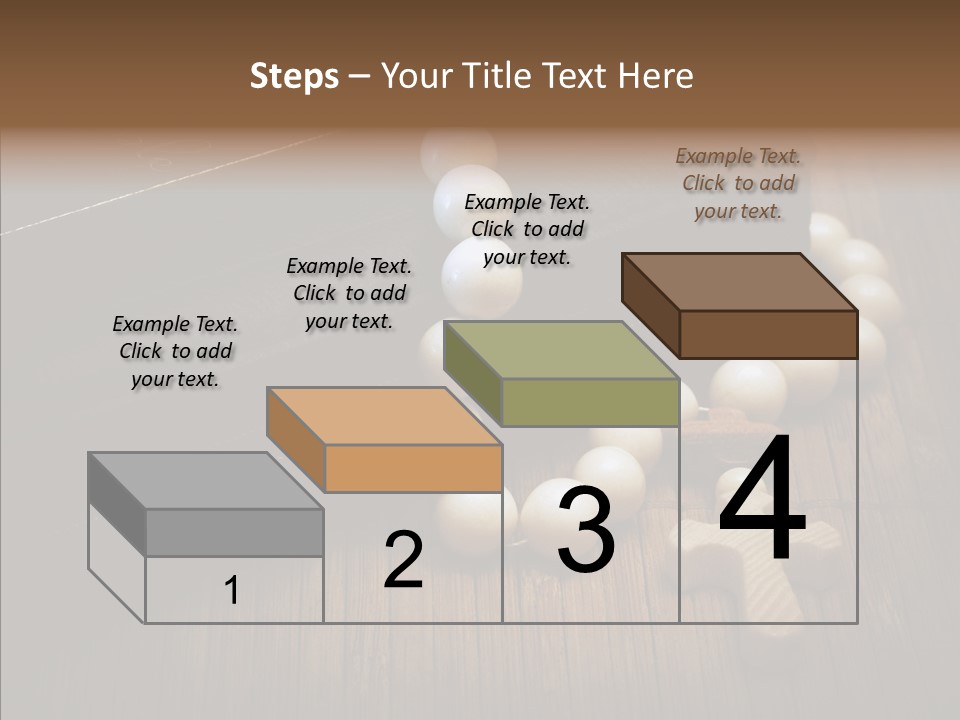 Steps – Your Title Text Here

Example Text. Click to add your text.

Example Text. Click to add your text.

Example Text. Click to add your text.

Example Text. Click to add your text.

1

2

3

4